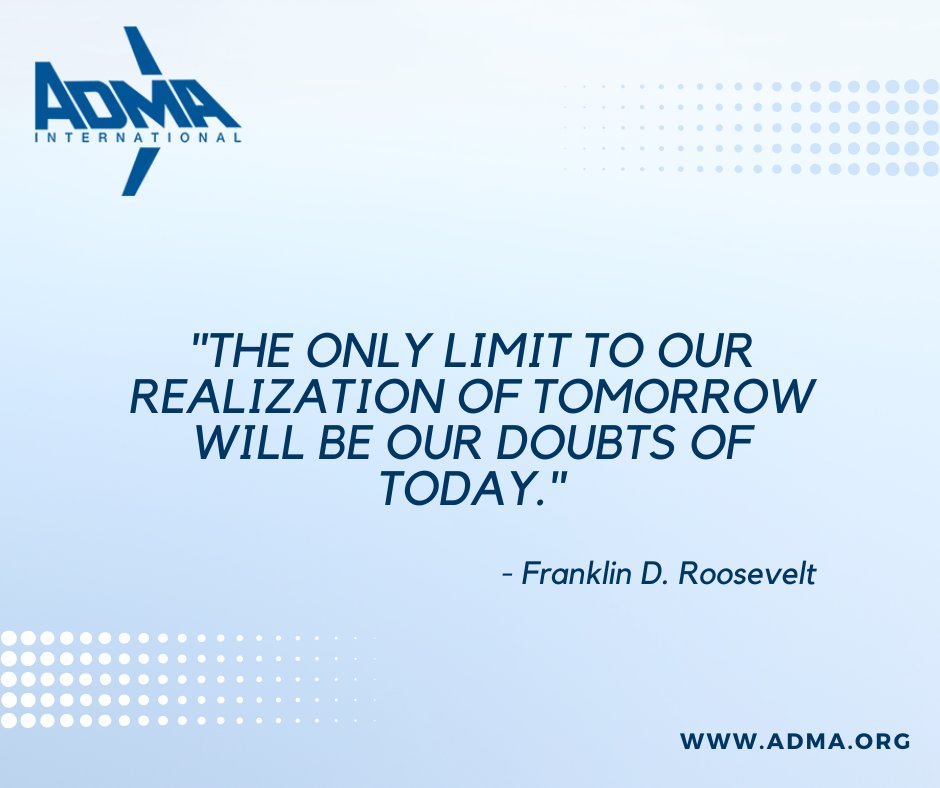 ADMA
INTERNATIONAL

"THE ONLY LIMIT TO OUR REALIZATION OF TOMORROW WILL BE OUR DOUBTS OF TODAY."

- Franklin D. Roosevelt

WWW.ADMA.ORG